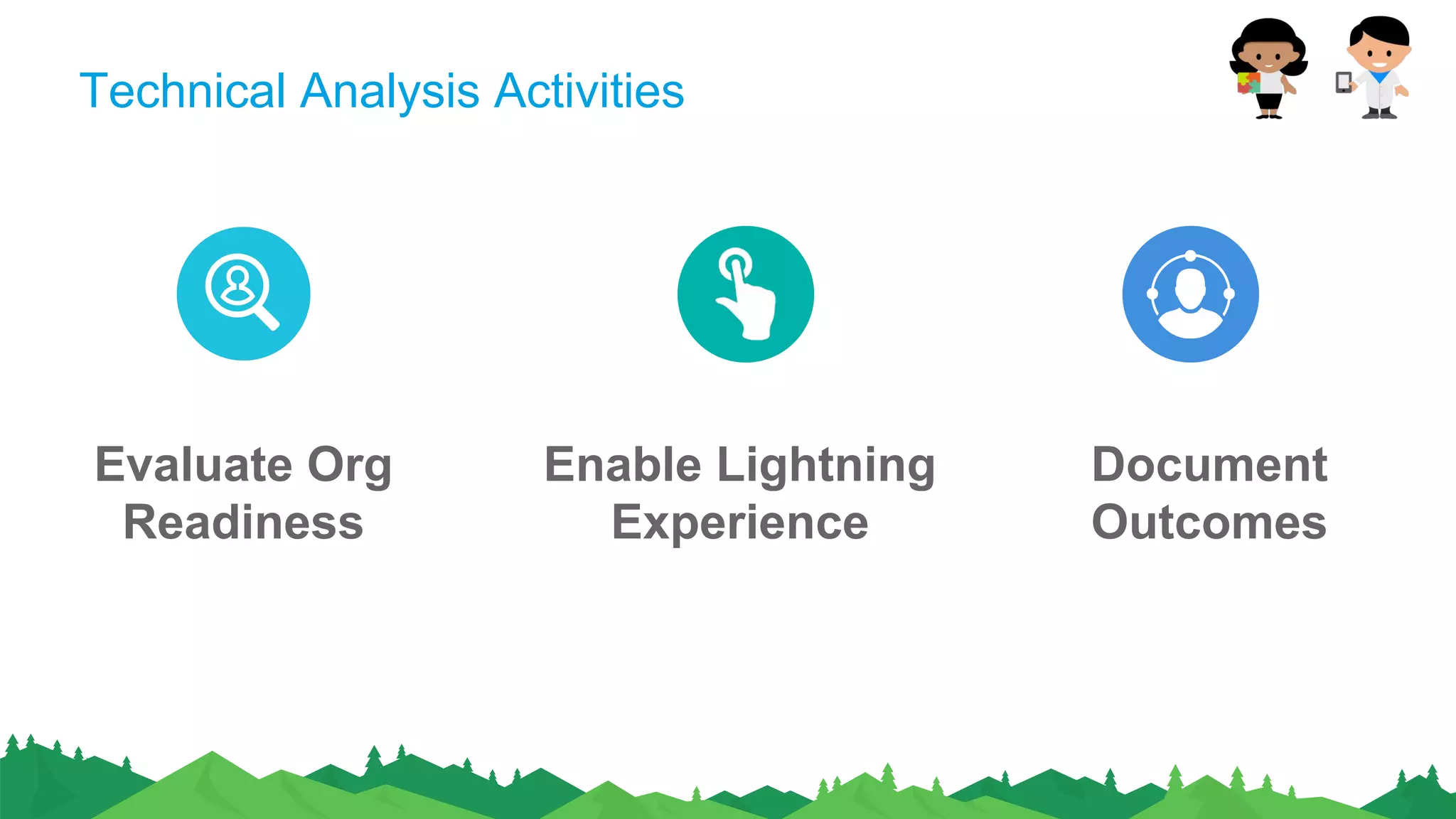 Technical Analysis Activities

Evaluate Org Readiness

Enable Lightning Experience

Document Outcomes